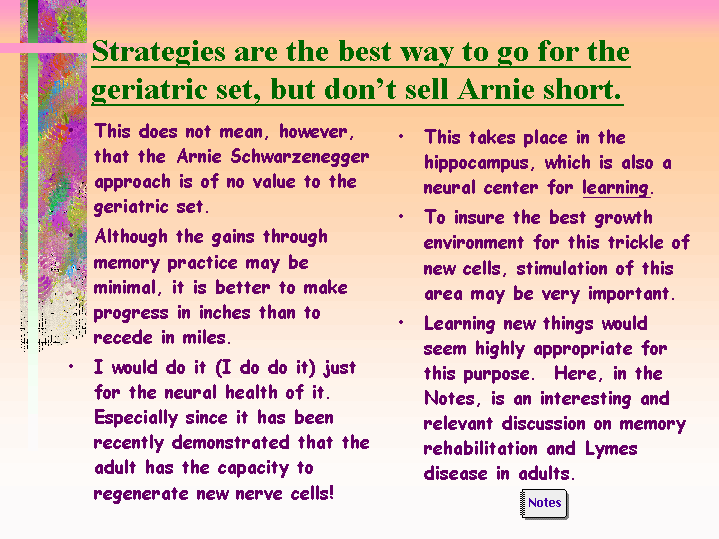 Strategies are the best way to go for the geriatric set, but don't sell Arnie short.

• This does not mean, however, that the Arnie Schwarzenegger approach is of no value to the geriatric set.

• Although the gains through memory practice may be minimal, it is better to make progress in inches than to recede in miles.

• I would do it (I do do it) just for the neural health of it. Especially since it has been recently demonstrated that the adult has the capacity to regenerate new nerve cells!

• This takes place in the hippocampus, which is also a neural center for learning.

• To insure the best growth environment for this trickle of new cells, stimulation of this area may be very important.

• Learning new things would seem highly appropriate for this purpose. Here, in the Notes, is an interesting and relevant discussion on memory rehabilitation and Lymes disease in adults.

Notes